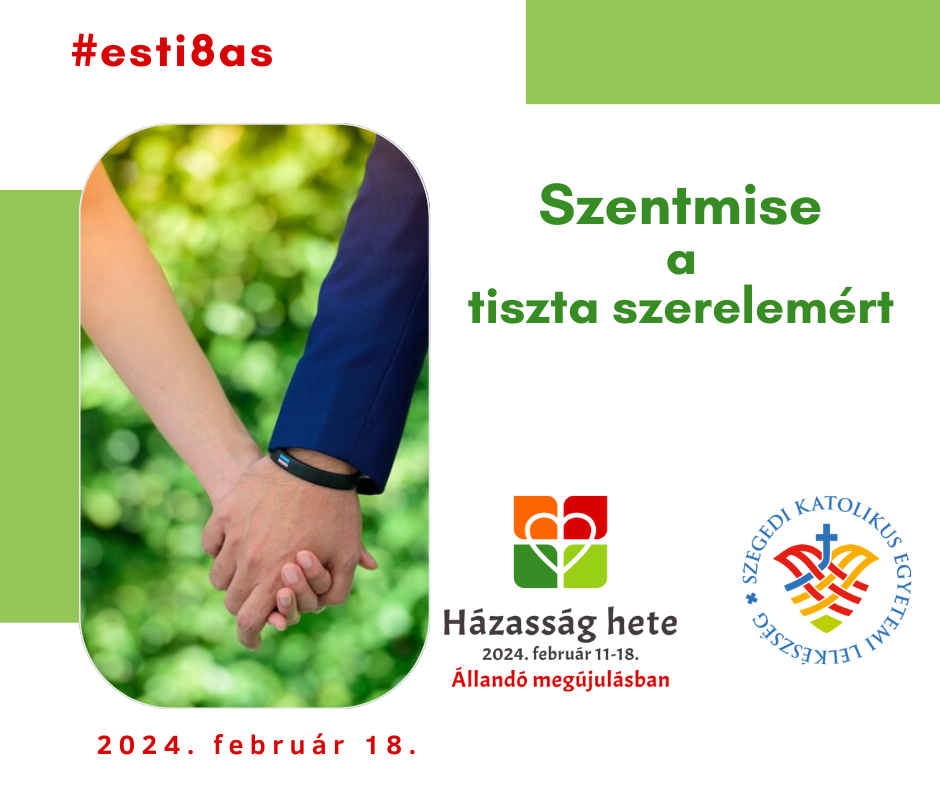 #esti8as

Szentmise
a
tiszta szerelemért

Házasság hete
2024. február 11-18.
Állandó megújulásban

SZEGEDI KATOLIKUS EGYETEMI LELKÉSZSÉG

2024. február 18.